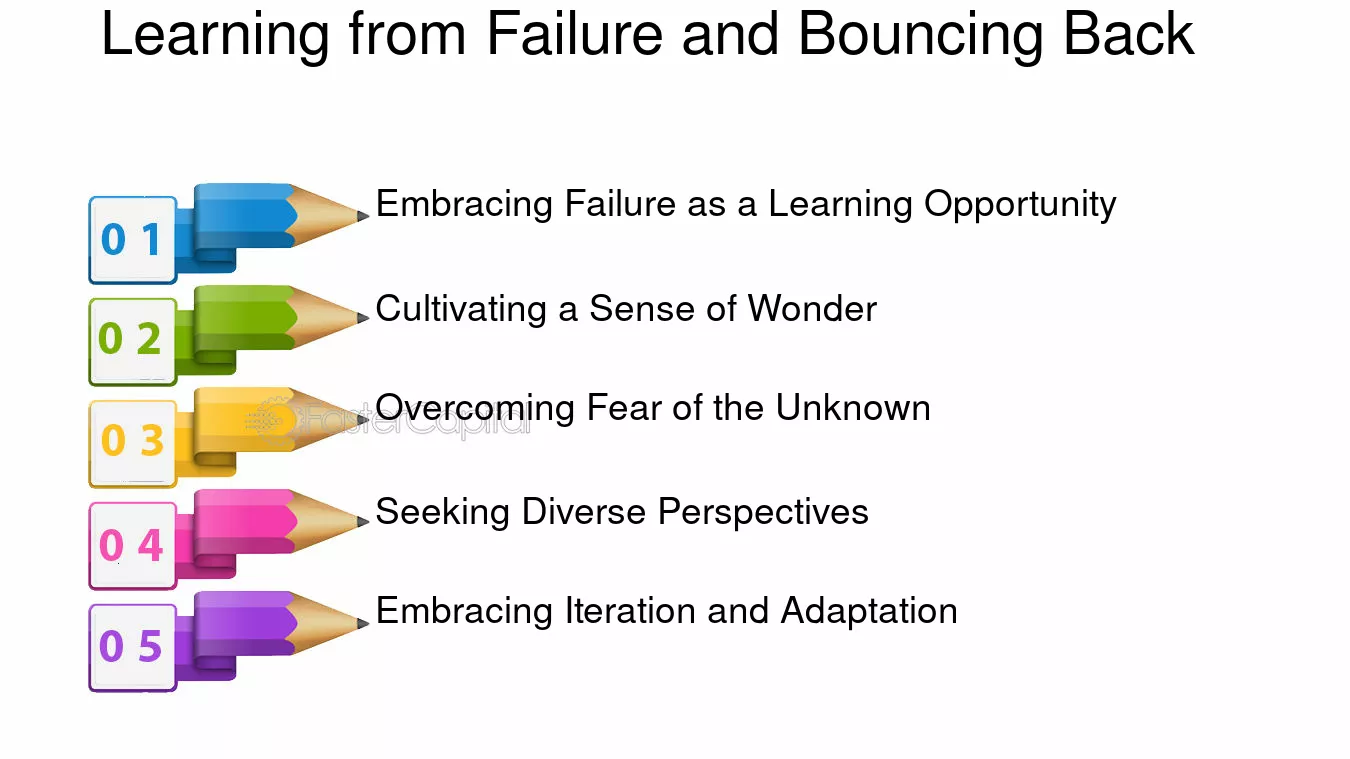 Learning from Failure and Bouncing Back

0 1 Embracing Failure as a Learning Opportunity

0 2 Cultivating a Sense of Wonder

0 3 Overcoming Fear of the Unknown

FasterCapital

0 4 Seeking Diverse Perspectives

0 5 Embracing Iteration and Adaptation